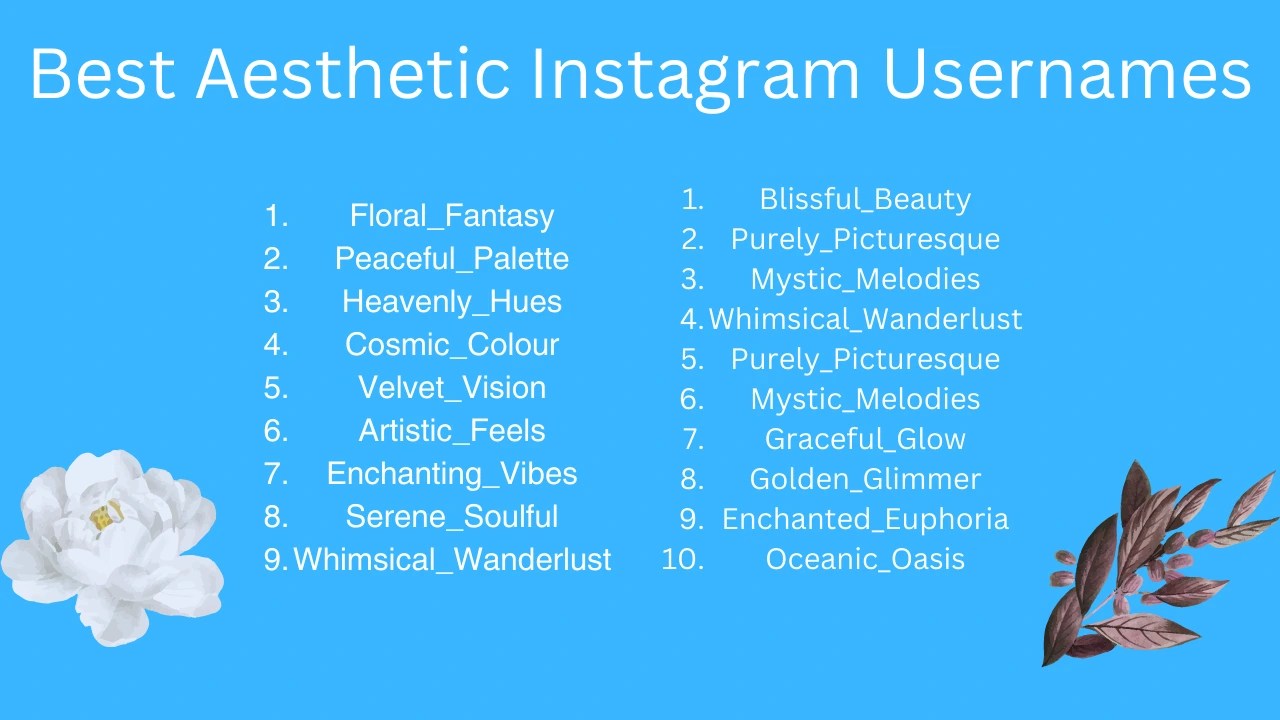 Best Aesthetic Instagram Usernames

1. Floral_Fantasy
2. Peaceful_Palette
3. Heavenly_Hues
4. Cosmic_Colour
5. Velvet_Vision
6. Artistic_Feels
7. Enchanting_Vibes
8. Serene_Soulful
9. Whimsical_Wanderlust

1. Blissful_Beauty
2. Purely_Picturesque
3. Mystic_Melodies
4. Whimsical_Wanderlust
5. Purely_Picturesque
6. Mystic_Melodies
7. Graceful_Glow
8. Golden_Glimmer
9. Enchanted_Euphoria
10. Oceanic_Oasis